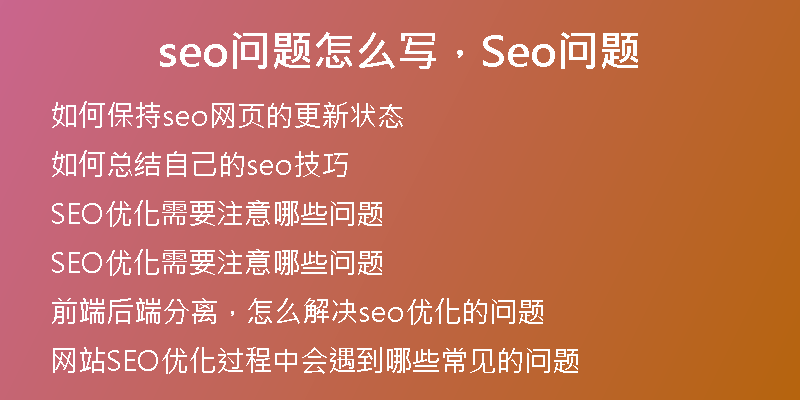 seo问题怎么写，Seo问题

如何保持seo网页的更新状态

如何总结自己的seo技巧

SEO优化需要注意哪些问题

SEO优化需要注意哪些问题

前端后端分离，怎么解决seo优化的问题

网站SEO优化过程中会遇到哪些常见的问题